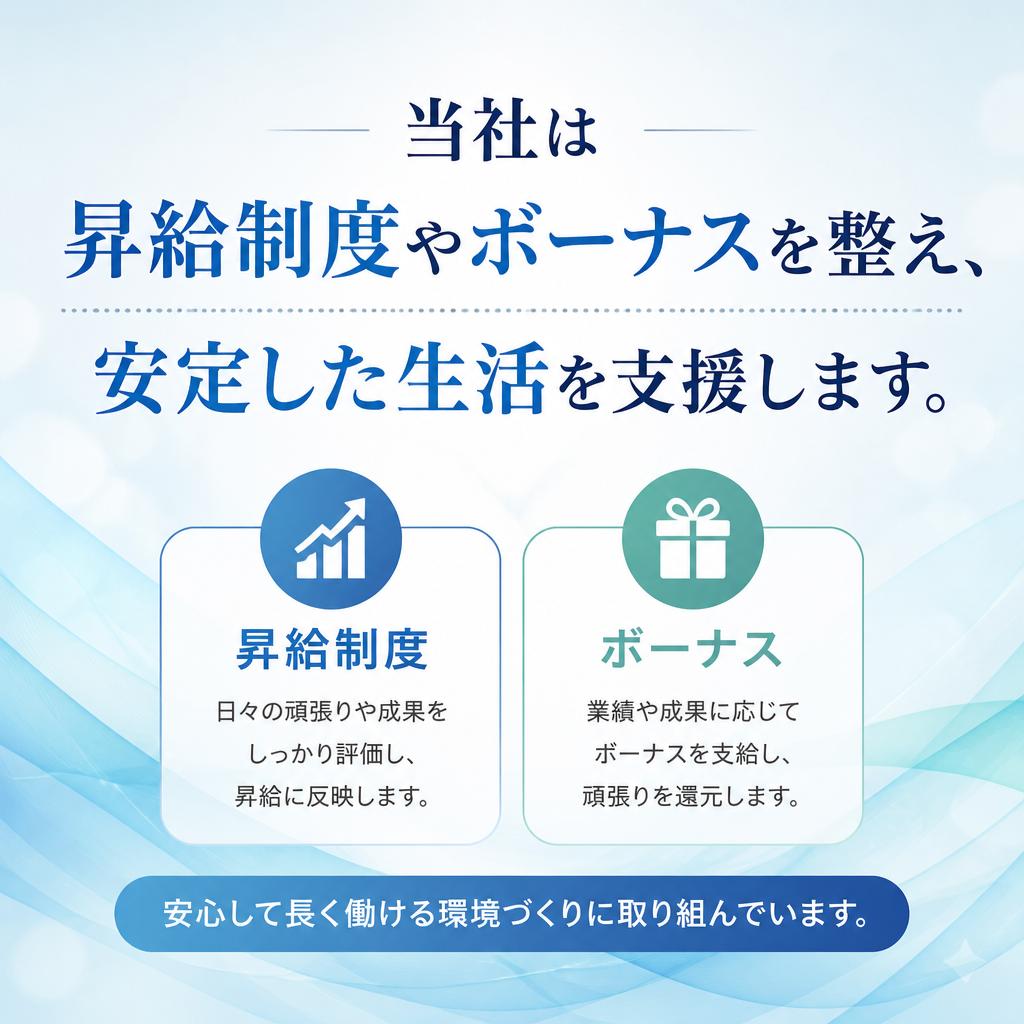 当社は

昇給制度やボーナスを整え、

安定した生活を支援します。

昇給制度

日々の頑張りや成果をしっかり評価し、昇給に反映します。

ボーナス

業績や成果に応じてボーナスを支給し、頑張りを還元します。

安心して長く働ける環境づくりに取り組んでいます。